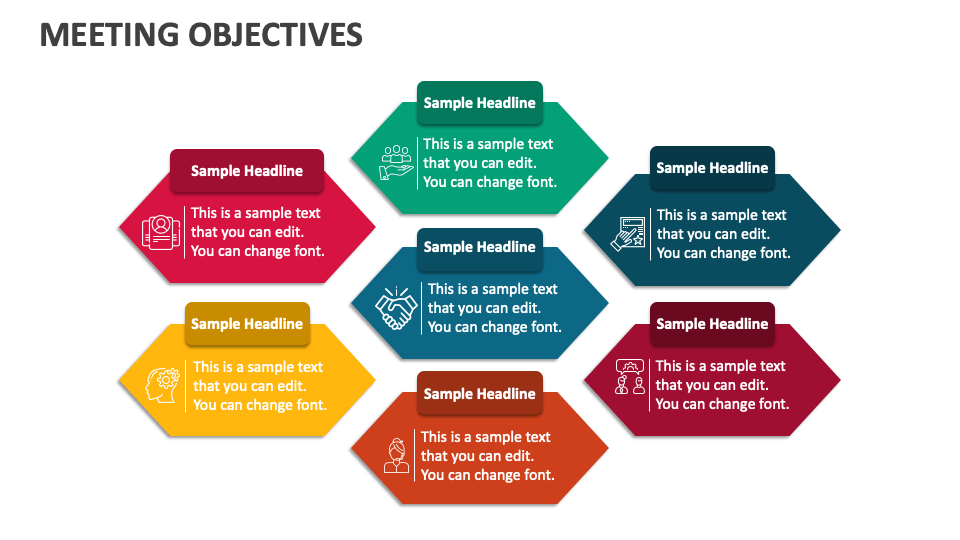 MEETING OBJECTIVES

Sample Headline
This is a sample text that you can edit. You can change font.

Sample Headline
This is a sample text that you can edit. You can change font.

Sample Headline
This is a sample text that you can edit. You can change font.

Sample Headline
This is a sample text that you can edit. You can change font.

Sample Headline
This is a sample text that you can edit. You can change font.

Sample Headline
This is a sample text that you can edit. You can change font.

Sample Headline
This is a sample text that you can edit. You can change font.